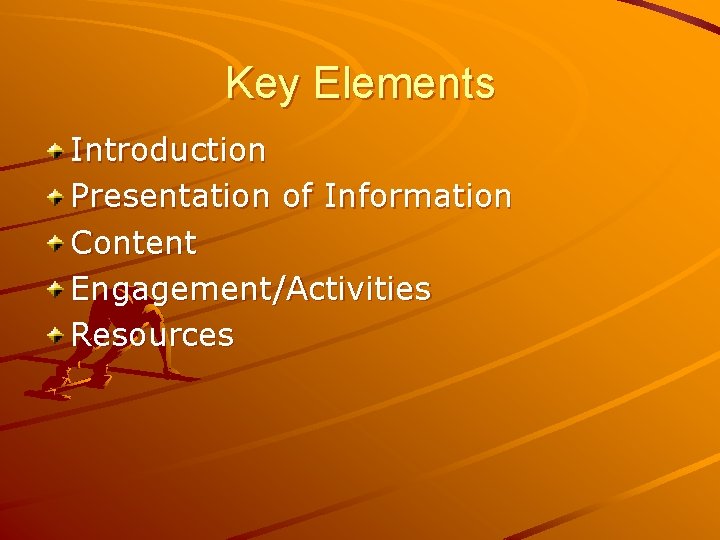 Key Elements

Introduction
Presentation of Information
Content
Engagement/Activities
Resources